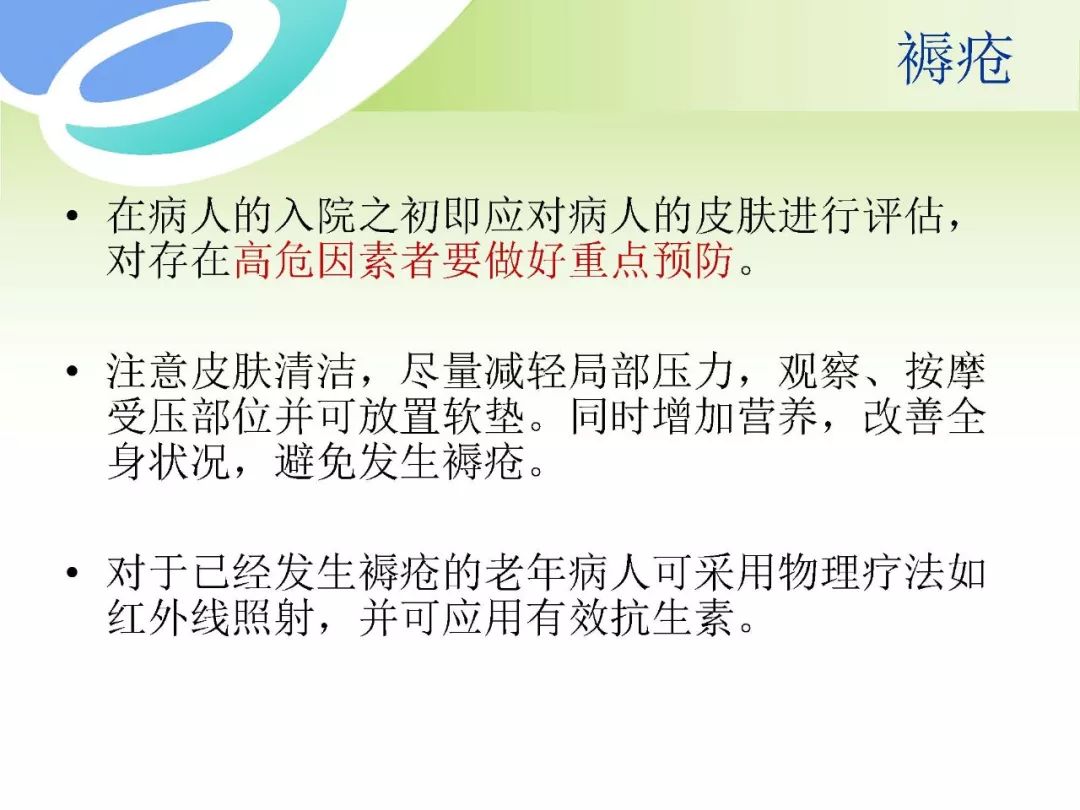 褥疮

• 在病人的入院之初即应对病人的皮肤进行评估，对存在高危因素者要做好重点预防。

• 注意皮肤清洁，尽量减轻局部压力，观察、按摩受压部位并可放置软垫。同时增加营养，改善全身状况，避免发生褥疮。

• 对于已经发生褥疮的老年病人可采用物理疗法如红外线照射，并可应用有效抗生素。